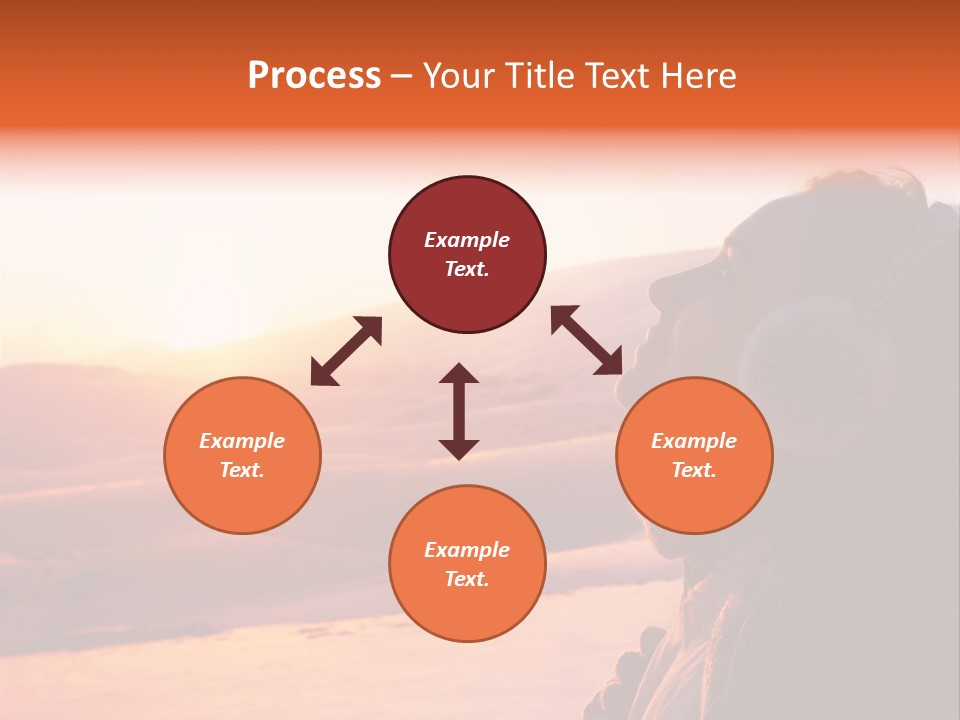 Process – Your Title Text Here

Example Text.

Example Text.

Example Text.

Example Text.